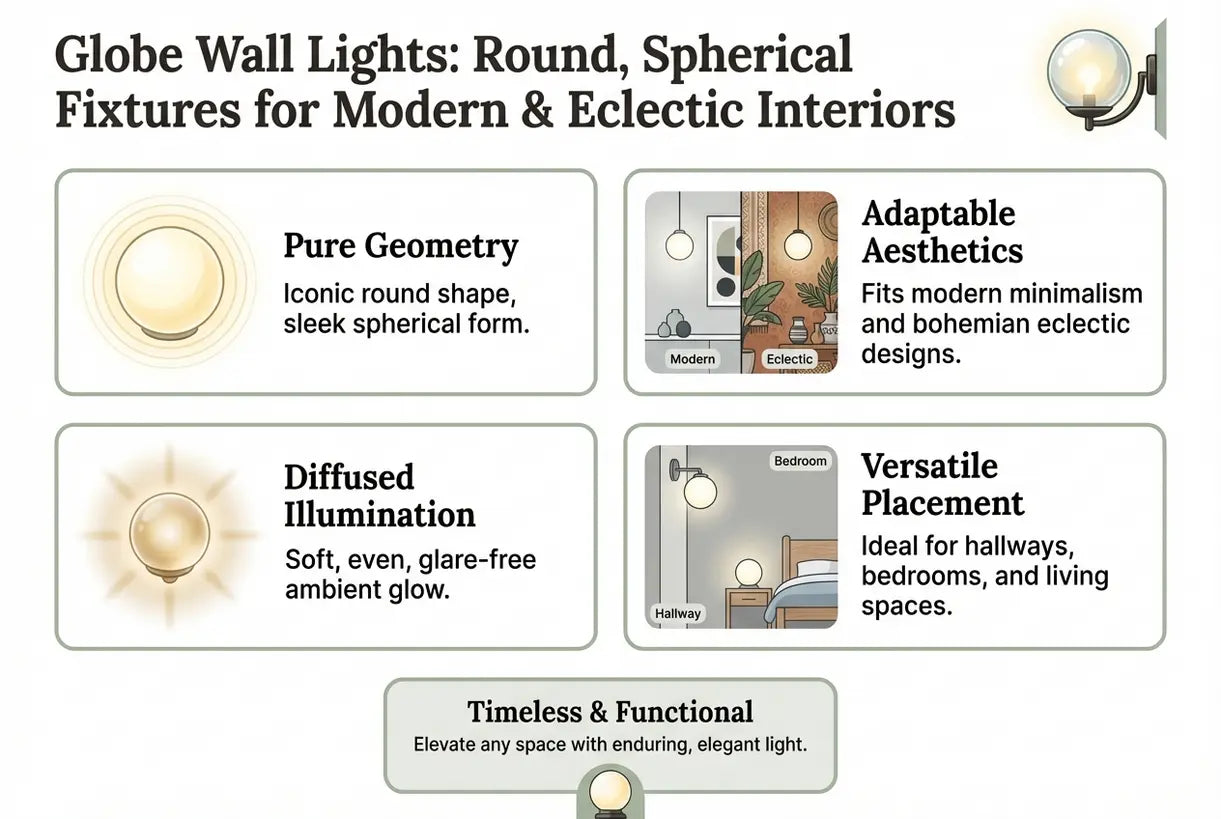 Globe Wall Lights: Round, Spherical Fixtures for Modern & Eclectic Interiors

Pure Geometry
Iconic round shape, sleek spherical form.

Modern
Eclectic

Adaptable Aesthetics
Fits modern minimalism and bohemian eclectic designs.

Diffused Illumination
Soft, even, glare-free ambient glow.

Bedroom
Hallway

Versatile Placement
Ideal for hallways, bedrooms, and living spaces.

Timeless & Functional
Elevate any space with enduring, elegant light.